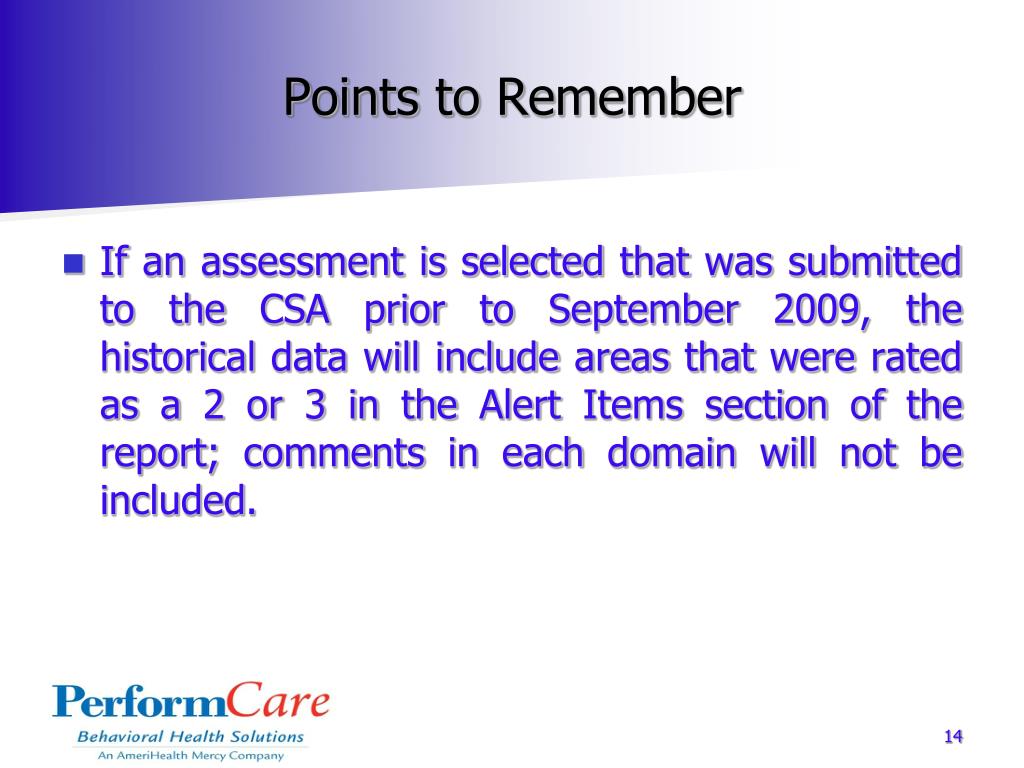 Points to Remember

If an assessment is selected that was submitted to the CSA prior to September 2009, the historical data will include areas that were rated as a 2 or 3 in the Alert Items section of the report; comments in each domain will not be included.

PerformCare
Behavioral Health Solutions
An AmeriHealth Mercy Company

14